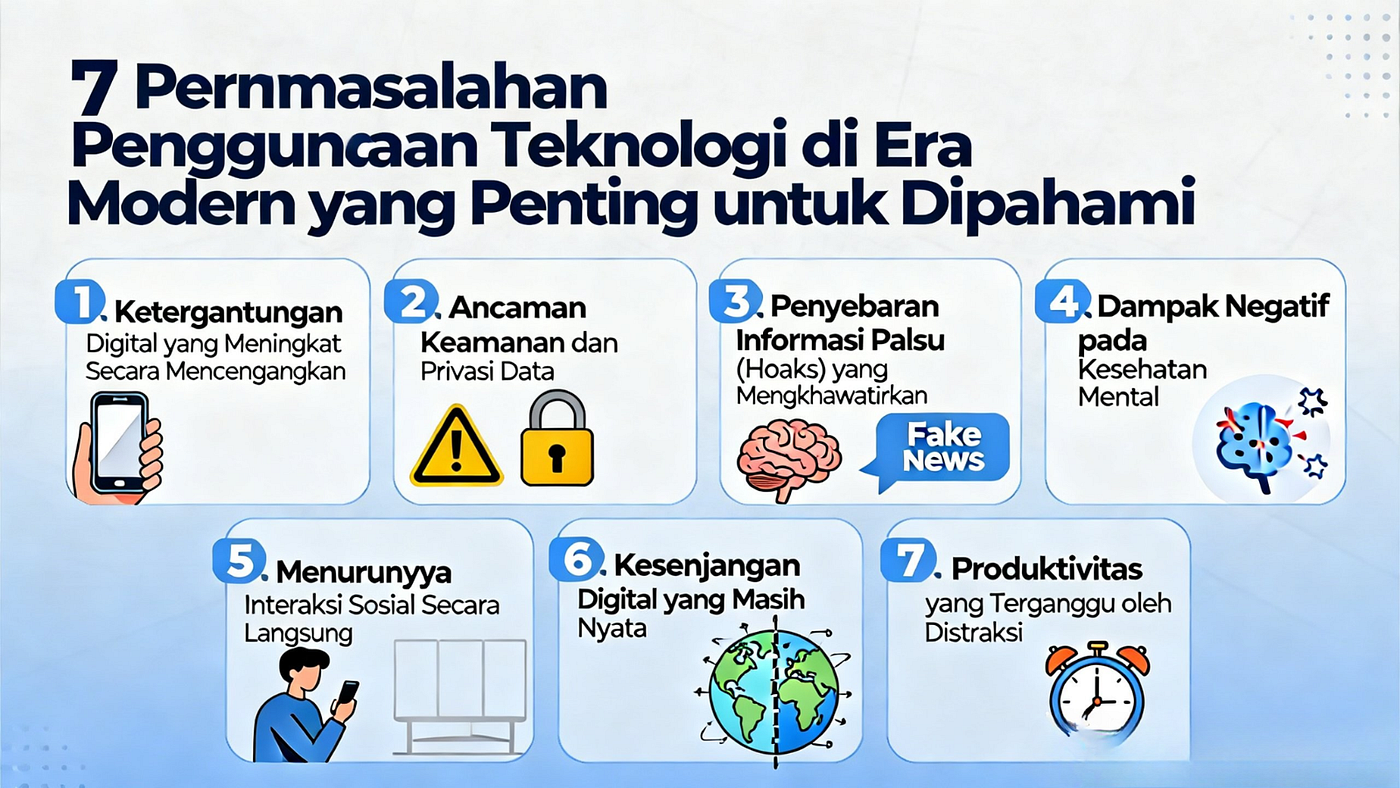 7 Pernmasalahan Pengguncaan Teknologi di Era Modern yang Penting untuk Dipahami

1. Ketergantungan Digital yang Meningkat Secara Mencengangkan

2. Ancaman Keamanan dan Privasi Data

3. Penyebaran Informasi Palsu (Hoaks) yang Mengkhawatirkan

Fake News

4. Dampak Negatif pada Kesehatan Mental

5. Menurunyya Interaksi Sosial Secara Langsung

6. Kesenjangan Digital yang Masih Nyata

7. Produktivitas yang Terganggu oleh Distraksi